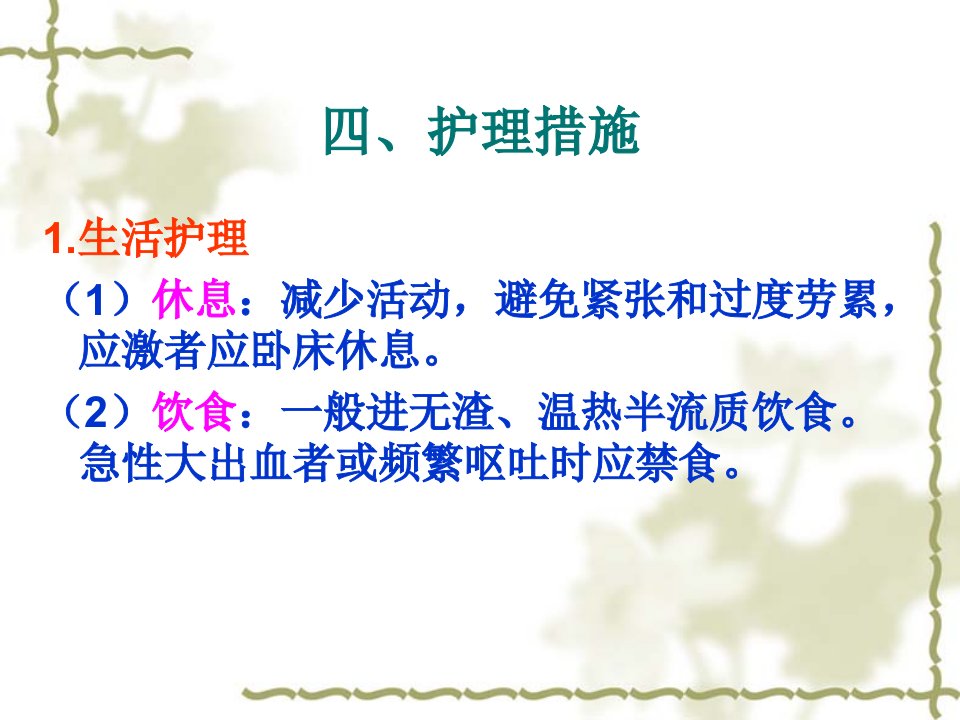 四、护理措施

1.生活护理

（1）休息：减少活动，避免紧张和过度劳累，应激者应卧床休息。

（2）饮食：一般进无渣、温热半流质饮食。急性大出血者或频繁呕吐时应禁食。